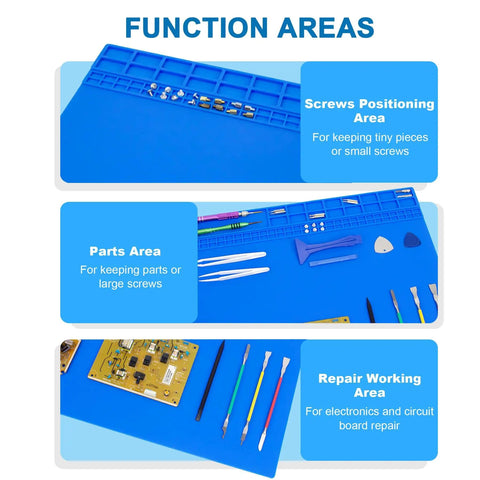 FUNCTION AREAS

Screws Positioning Area

For keeping tiny pieces or small screws

Parts Area

For keeping parts or large screws

Repair Working Area

For electronics and circuit board repair